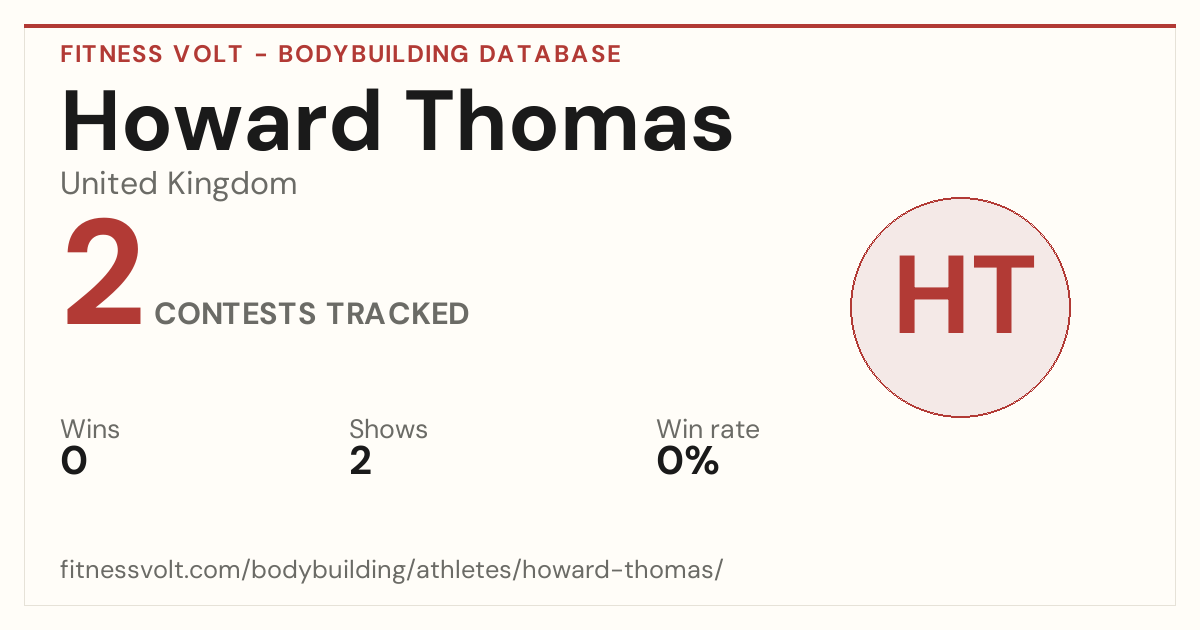 FITNESS VOLT - BODYBUILDING DATABASE

Howard Thomas

United Kingdom

2 CONTESTS TRACKED

HT

Wins
0

Shows
2

Win rate
0%

fitnessvolt.com/bodybuilding/athletes/howard-thomas/